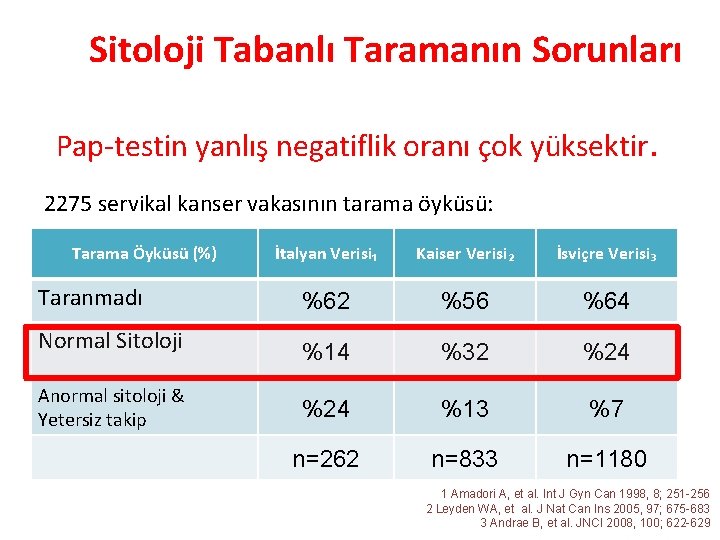 Sitoloji Tabanlı Taramanın Sorunları

Pap-testin yanlış negatiflik oranı çok yüksektir.

2275 servikal kanser vakasının tarama öyküsü:

| Tarama Öyküsü (%) | İtalyan Verisi$_1$ | Kaiser Verisi$_2$ | İsviçre Verisi$_3$ |
|---|---|---|---|
| Taranmadı | %62 | %56 | %64 |
| Normal Sitoloji | %14 | %32 | %24 |
| Anormal sitoloji & Yetersiz takip | %24 | %13 | %7 |
| | n=262 | n=833 | n=1180 |

1 Amadori A, et al. Int J Gyn Can 1998, 8; 251-256
2 Leyden WA, et al. J Nat Can Ins 2005, 97; 675-683
3 Andrae B, et al. JNCI 2008, 100; 622-629